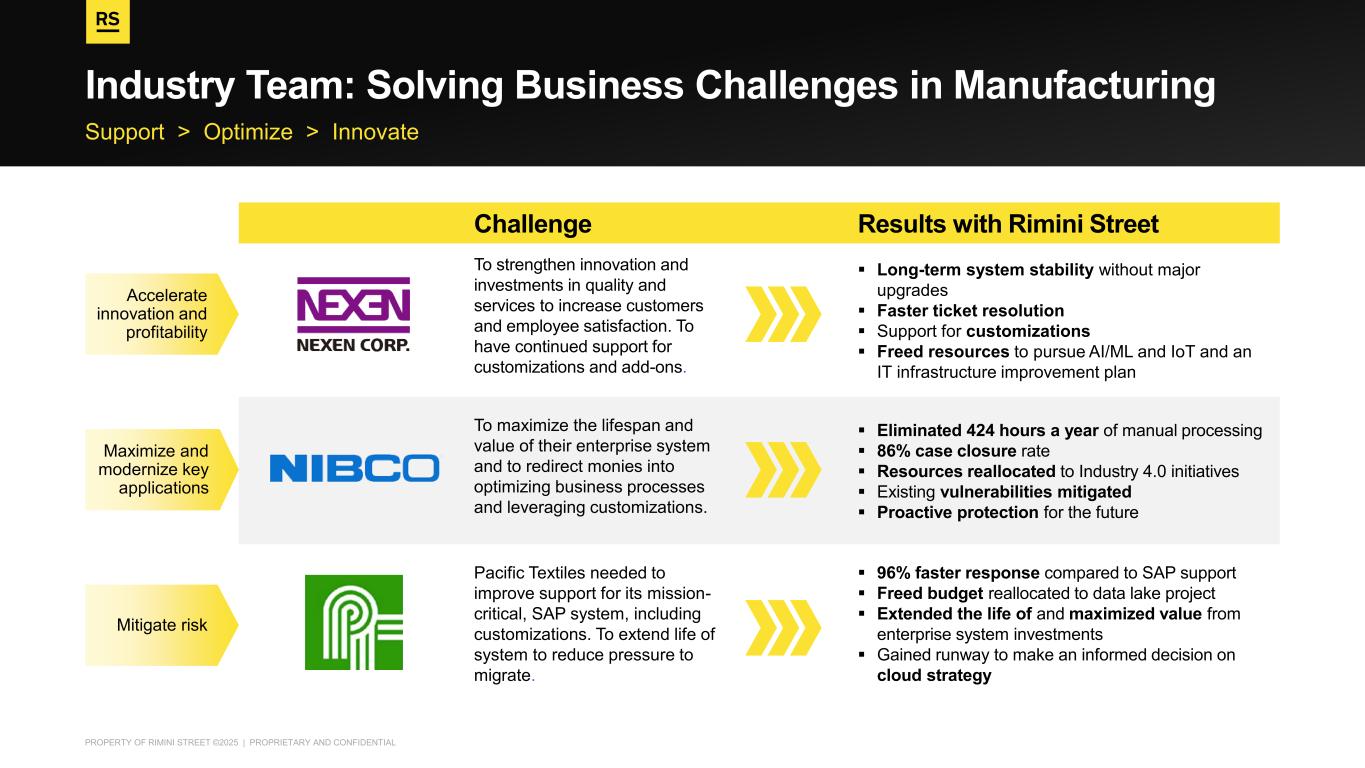 RS

Industry Team: Solving Business Challenges in Manufacturing

Support > Optimize > Innovate

| | | Challenge | Results with Rimini Street |
|---|---|---|---|
| Accelerate innovation and profitability | NEXEN NEXEN CORP. | To strengthen innovation and investments in quality and services to increase customers and employee satisfaction. To have continued support for customizations and add-ons. | ▪ Long-term system stability without major upgrades ▪ Faster ticket resolution ▪ Support for customizations ▪ Freed resources to pursue AI/ML and IoT and an IT infrastructure improvement plan |
| Maximize and modernize key applications | NIBCO | To maximize the lifespan and value of their enterprise system and to redirect monies into optimizing business processes and leveraging customizations. | ▪ Eliminated 424 hours a year of manual processing ▪ 86% case closure rate ▪ Resources reallocated to Industry 4.0 initiatives ▪ Existing vulnerabilities mitigated ▪ Proactive protection for the future |
| Mitigate risk | | Pacific Textiles needed to improve support for its mission-critical, SAP system, including customizations. To extend life of system to reduce pressure to migrate. | ▪ 96% faster response compared to SAP support ▪ Freed budget reallocated to data lake project ▪ Extended the life of and maximized value from enterprise system investments ▪ Gained runway to make an informed decision on cloud strategy |

PROPERTY OF RIMINI STREET ©2025 | PROPRIETARY AND CONFIDENTIAL